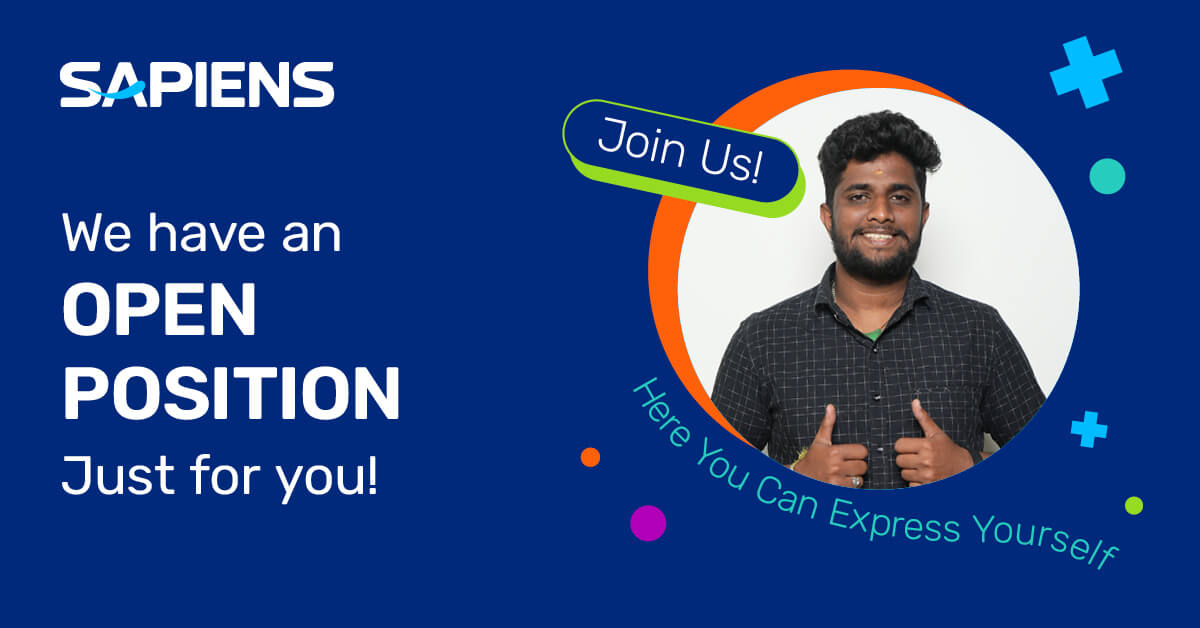 SAPIENS

We have an
OPEN
POSITION
Just for you!

Join Us!

Here You Can Express Yourself